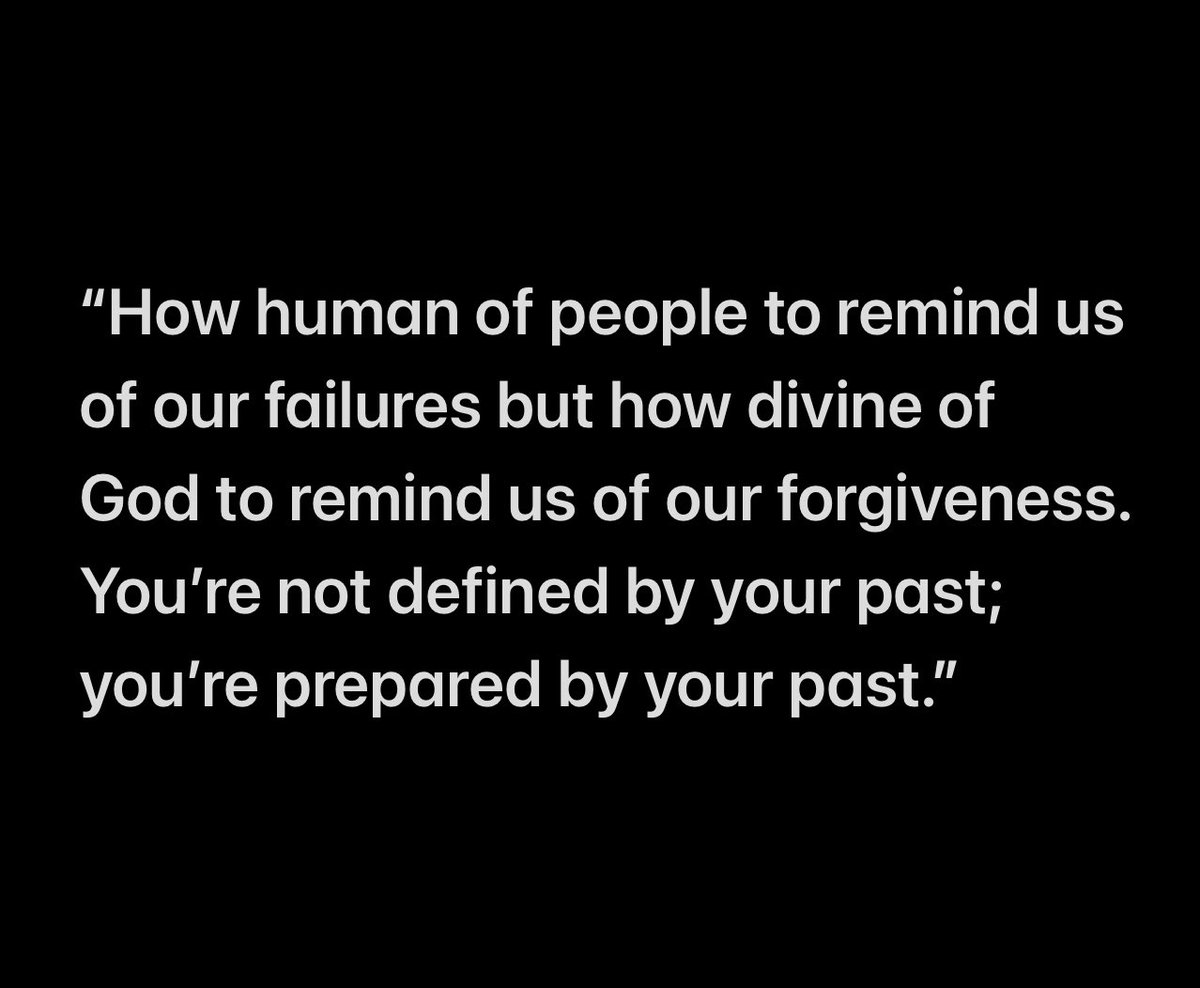 “How human of people to remind us of our failures but how divine of God to remind us of our forgiveness. You’re not defined by your past; you’re prepared by your past.”